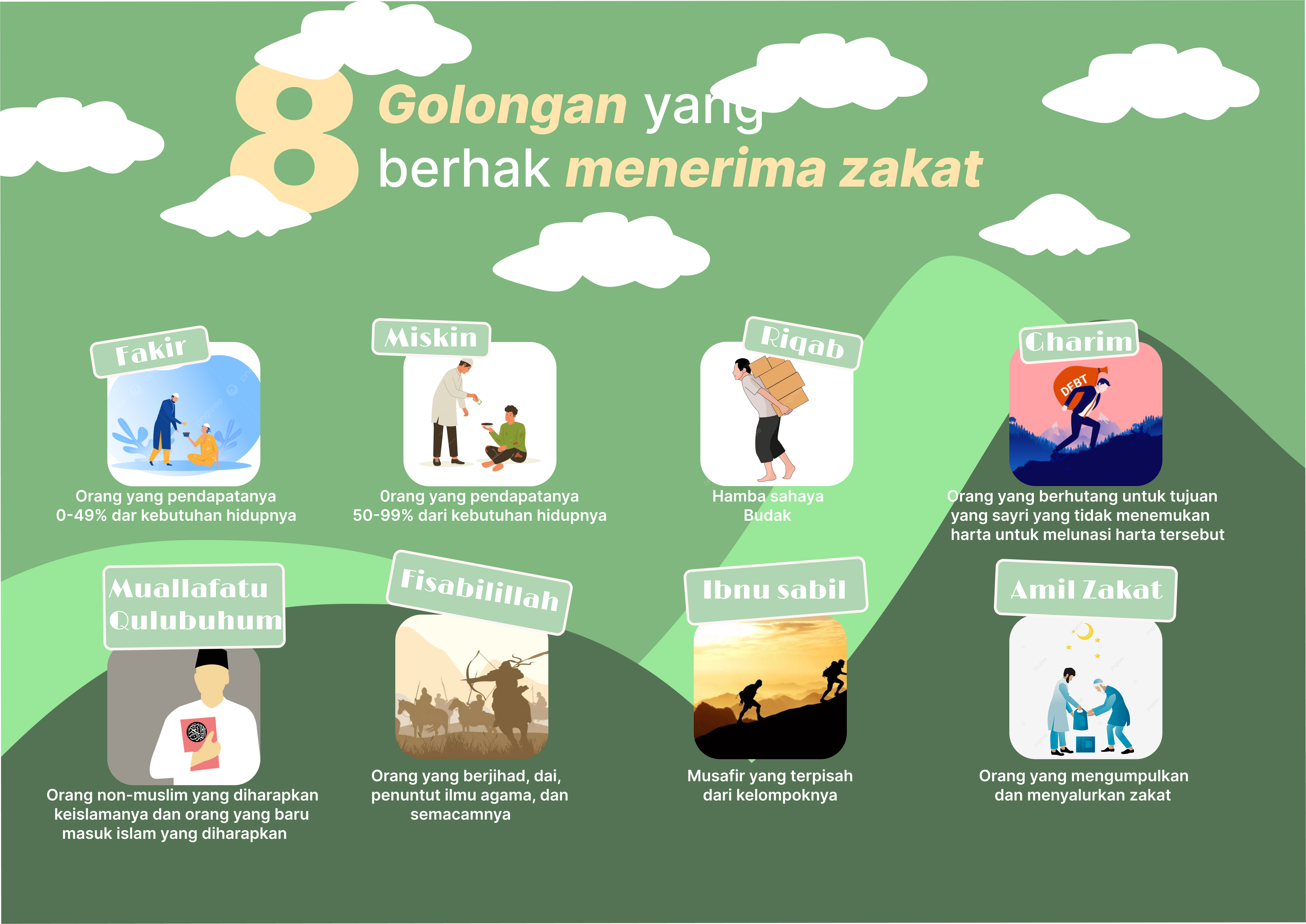 8 Golongan yang berhak menerima zakat

Fakir
Orang yang pendapatanya 0-49% dar kebutuhan hidupnya

Miskin
Orang yang pendapatanya 50-99% dari kebutuhan hidupnya

Riqab
Hamba sahaya Budak

Gharim
DEBT
Orang yang berhutang untuk tujuan yang sayri yang tidak menemukan harta untuk melunasi harta tersebut

Muallafatu Qulubuhum
Orang non-muslim yang diharapkan keislamanya dan orang yang baru masuk islam yang diharapkan

Fisabilillah
Orang yang berjihad, dai, penuntut ilmu agama, dan semacamnya

Ibnu sabil
Musafir yang terpisah dari kelompoknya

Amil Zakat
Orang yang mengumpulkan dan menyalurkan zakat